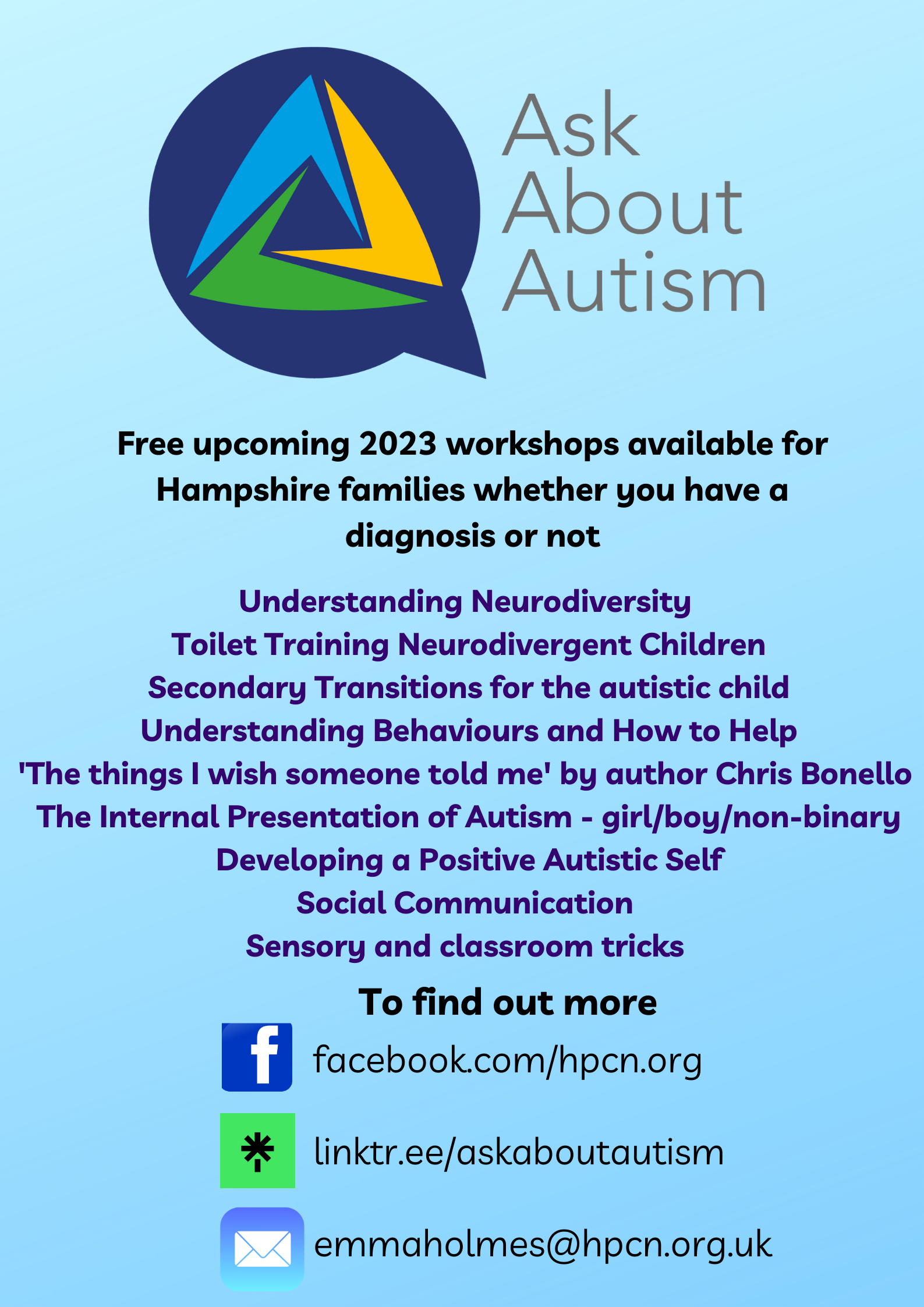 Ask
About
Autism

Free upcoming 2023 workshops available for Hampshire families whether you have a diagnosis or not

Understanding Neurodiversity
Toilet Training Neurodivergent Children
Secondary Transitions for the autistic child
Understanding Behaviours and How to Help
'The things I wish someone told me' by author Chris Bonello
The Internal Presentation of Autism - girl/boy/non-binary
Developing a Positive Autistic Self
Social Communication
Sensory and classroom tricks

To find out more

facebook.com/hpcn.org

linktr.ee/askaboutautism

emmaholmes@hpcn.org.uk